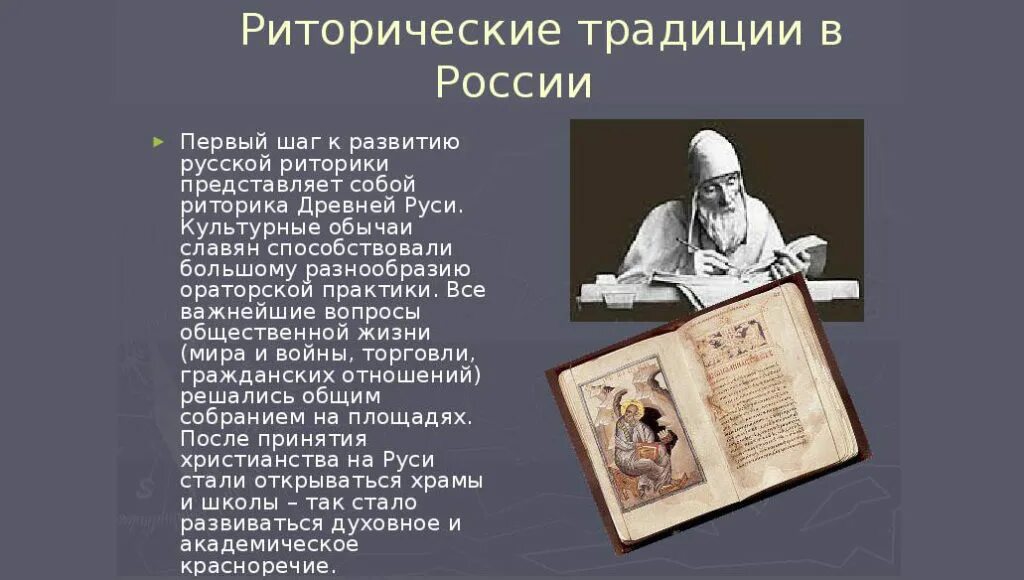 Риторические традиции в России

Первый шаг к развитию русской риторики представляет собой риторика Древней Руси. Культурные обычаи славян способствовали большому разнообразию ораторской практики. Все важнейшие вопросы общественной жизни (мира и войны, торговли, гражданских отношений) решались общим собранием на площадях. После принятия христианства на Руси стали открываться храмы и школы – так стало развиваться духовное и академическое красноречие.